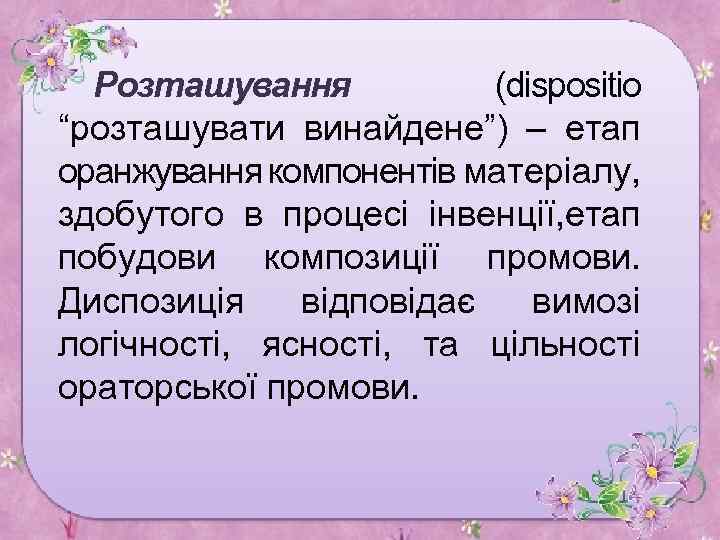 Розташування (dispositio “розташувати винайдене”) – етап оранжування компонентів матеріалу, здобутого в процесі інвенції,етап побудови композиції промови. Диспозиція відповідає вимозі логічності, ясності, та цільності ораторської промови.